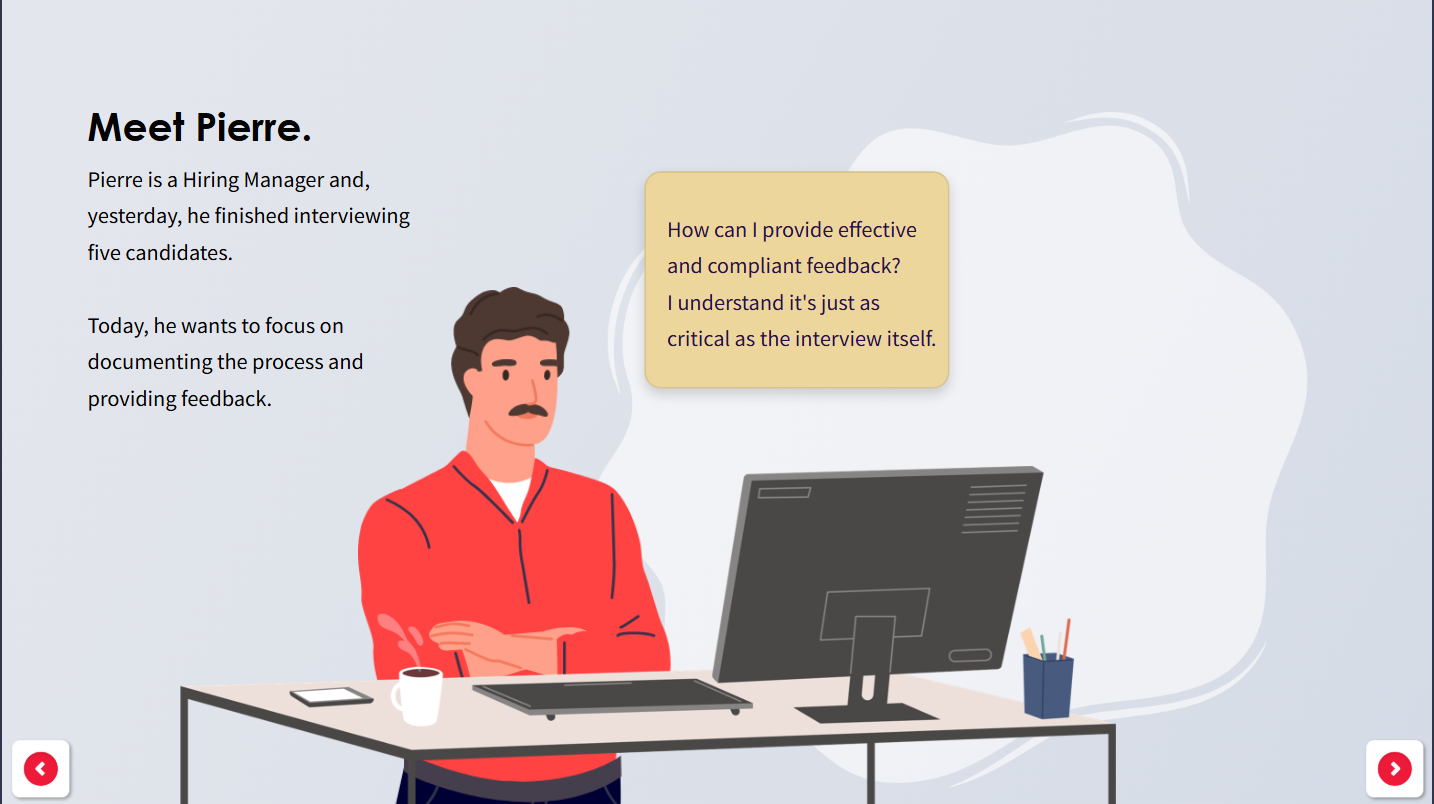 Meet Pierre.

Pierre is a Hiring Manager and, yesterday, he finished interviewing five candidates.

Today, he wants to focus on documenting the process and providing feedback.

How can I provide effective and compliant feedback?
I understand it's just as critical as the interview itself.